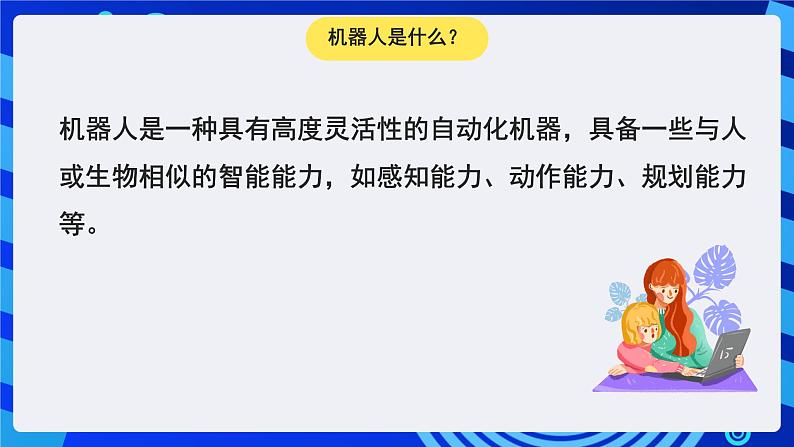 机器人是什么？

机器人是一种具有高度灵活性的自动化机器，具备一些与人或生物相似的智能能力，如感知能力、动作能力、规划能力等。